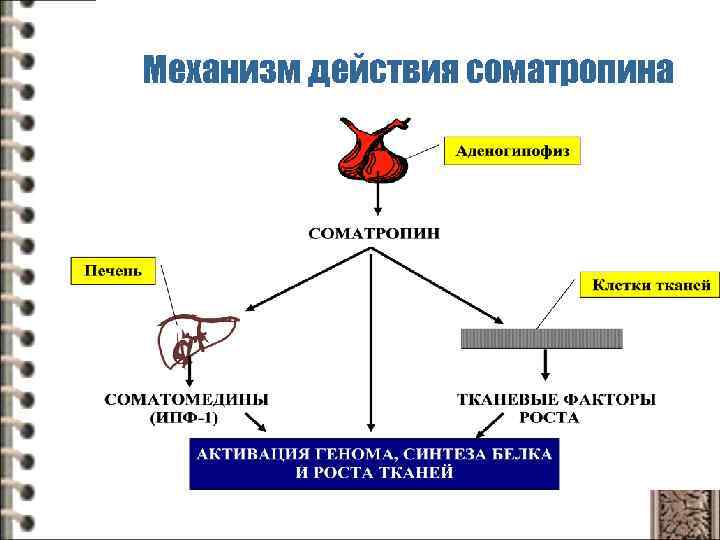 Механизм действия соматропина

Аденогипофиз

СОМАТРОПИН

Печень

Клетки тканей

СОМАТОМЕДИНЫ (ИПФ-1)

ТКАНЕВЫЕ ФАКТОРЫ РОСТА

АКТИВАЦИЯ ГЕНОМА, СИНТЕЗА БЕЛКА И РОСТА ТКАНЕЙ